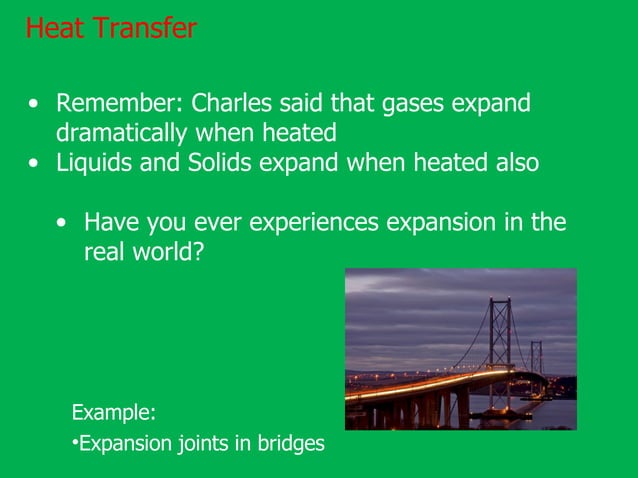 Heat Transfer

• Remember: Charles said that gases expand dramatically when heated
• Liquids and Solids expand when heated also

• Have you ever experiences expansion in the real world?

Example:
•Expansion joints in bridges